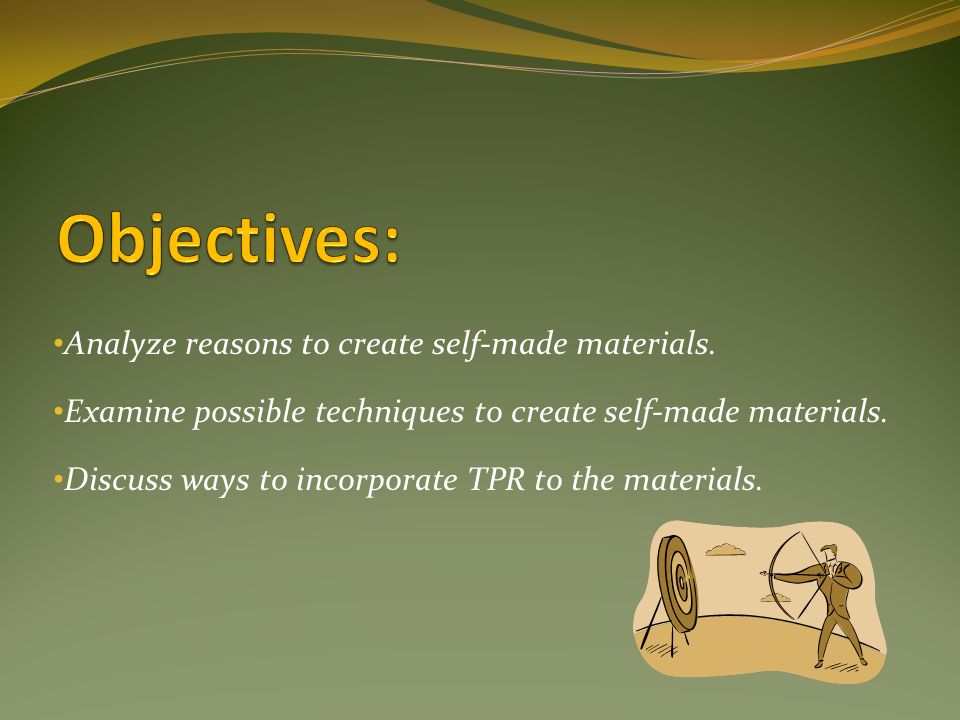 Objectives:

•Analyze reasons to create self-made materials.

•Examine possible techniques to create self-made materials.

•Discuss ways to incorporate TPR to the materials.